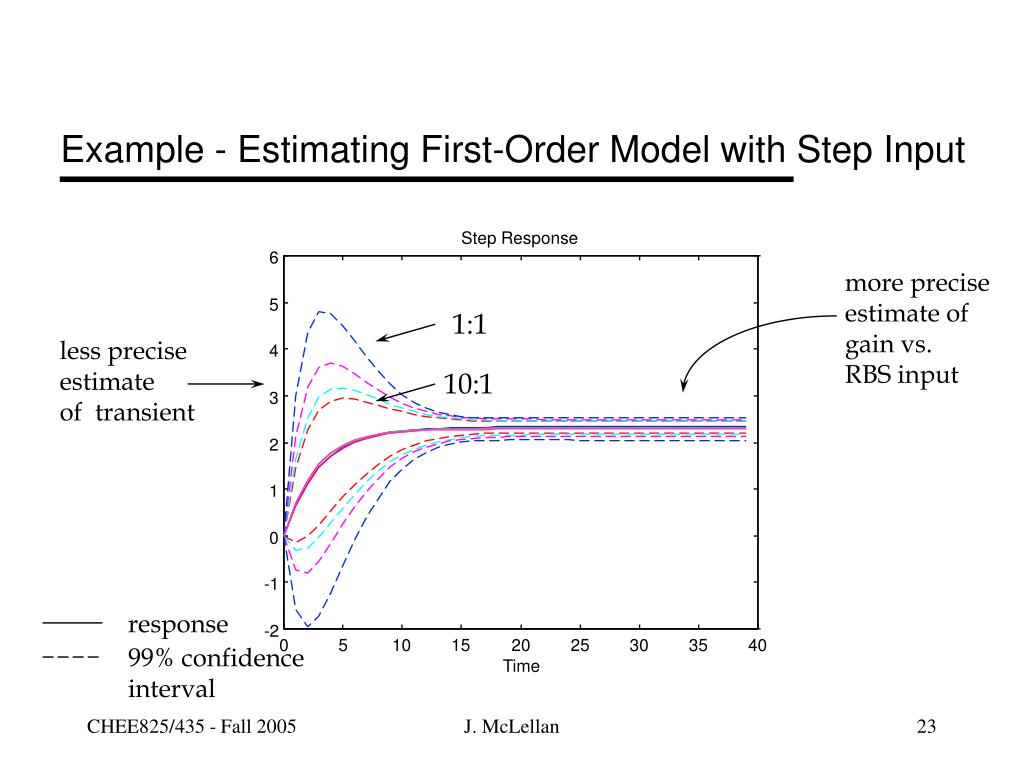 Example - Estimating First-Order Model with Step Input

Step Response

6
5
4
3
2
1
0
-1
-2

0 5 10 15 20 25 30 35 40

Time

1:1

10:1

less precise estimate of transient

more precise estimate of gain vs. RBS input

response

99% confidence interval

CHEE825/435 - Fall 2005

J. McLellan

23